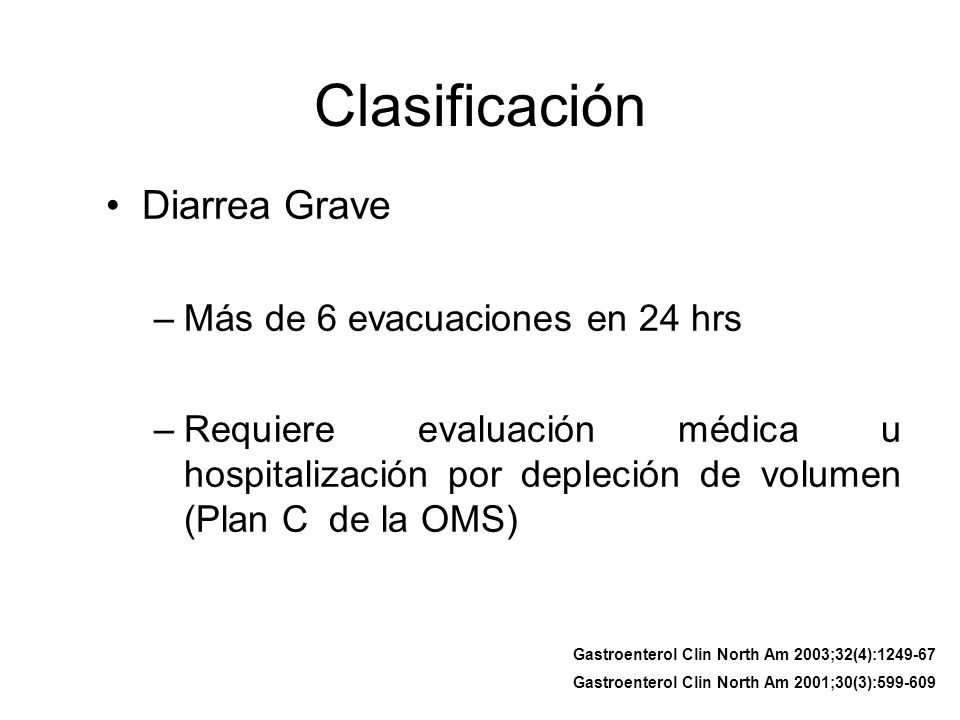 Clasificación

• Diarrea Grave

– Más de 6 evacuaciones en 24 hrs

– Requiere evaluación médica u hospitalización por depleción de volumen (Plan C de la OMS)

Gastroenterol Clin North Am 2003;32(4):1249-67
Gastroenterol Clin North Am 2001;30(3):599-609